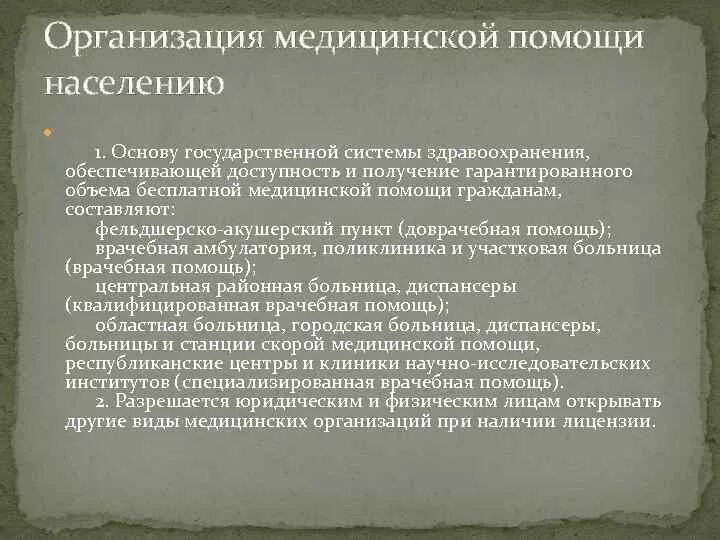 Организация медицинской помощи населению

1. Основу государственной системы здравоохранения, обеспечивающей доступность и получение гарантированного объема бесплатной медицинской помощи гражданам, составляют:
фельдшерско-акушерский пункт (доврачебная помощь);
врачебная амбулатория, поликлиника и участковая больница (врачебная помощь);
центральная районная больница, диспансеры (квалифицированная врачебная помощь);
областная больница, городская больница, диспансеры, больницы и станции скорой медицинской помощи, республиканские центры и клиники научно-исследовательских институтов (специализированная врачебная помощь).
2. Разрешается юридическим и физическим лицам открывать другие виды медицинских организаций при наличии лицензии.